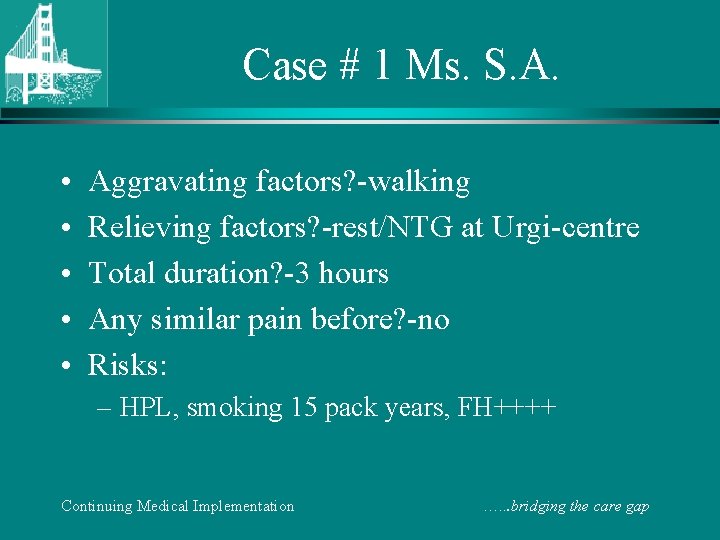 Case # 1 Ms. S.A.

• Aggravating factors?-walking
• Relieving factors?-rest/NTG at Urgi-centre
• Total duration?-3 hours
• Any similar pain before?-no
• Risks:
– HPL, smoking 15 pack years, FH++++

Continuing Medical Implementation

……bridging the care gap